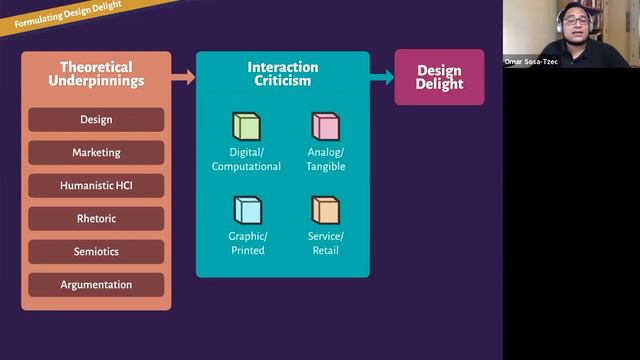 Formulating Design Delight

Theoretical Underpinnings

Design

Marketing

Humanistic HCI

Rhetoric

Semiotics

Argumentation

Interaction Criticism

Digital/ Computational

Analog/ Tangible

Graphic/ Printed

Service/ Retail

Design Delight

Omar Sosa-Tzec